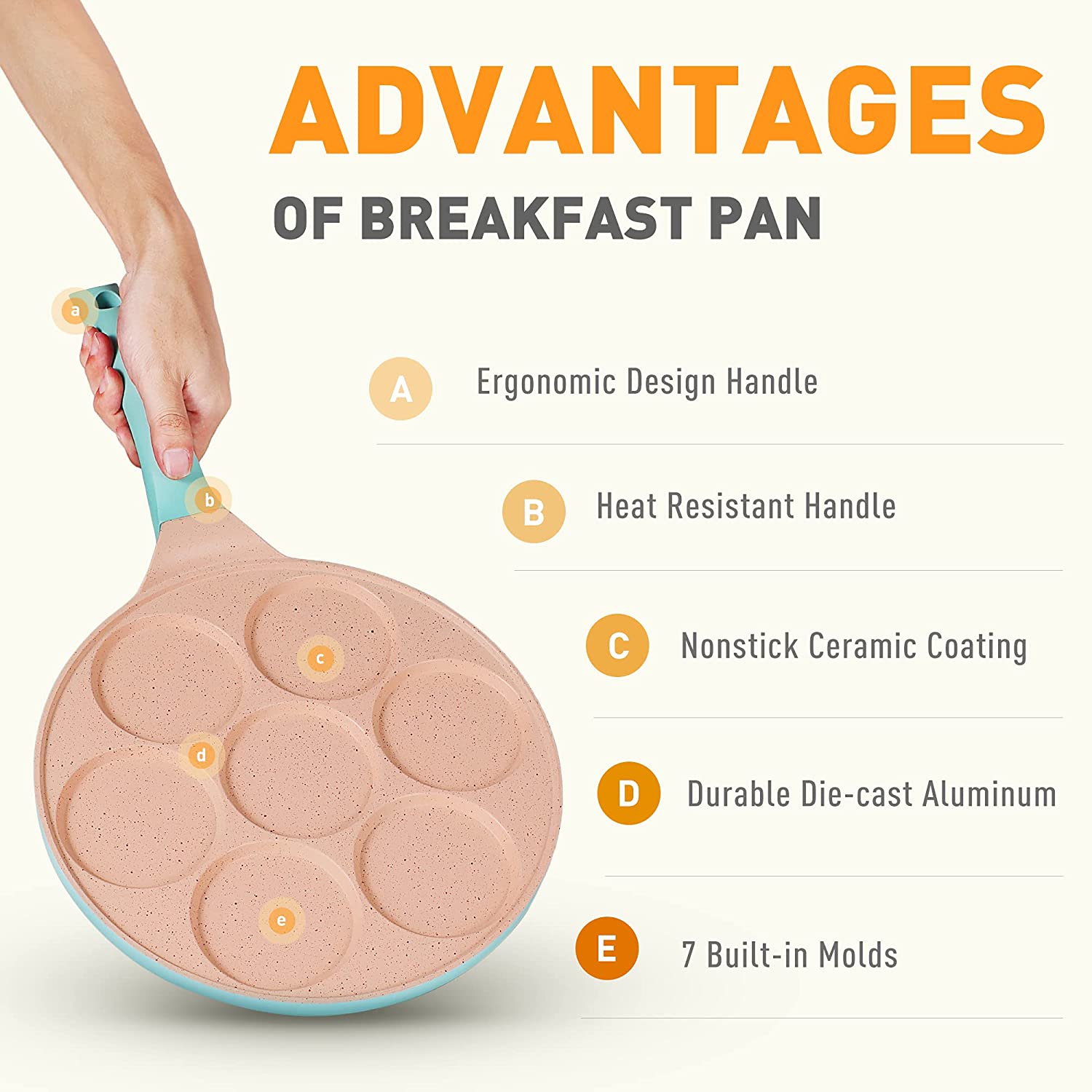 ADVANTAGES
OF BREAKFAST PAN

a

b

c

d

e

A Ergonomic Design Handle

B Heat Resistant Handle

C Nonstick Ceramic Coating

D Durable Die-cast Aluminum

E 7 Built-in Molds